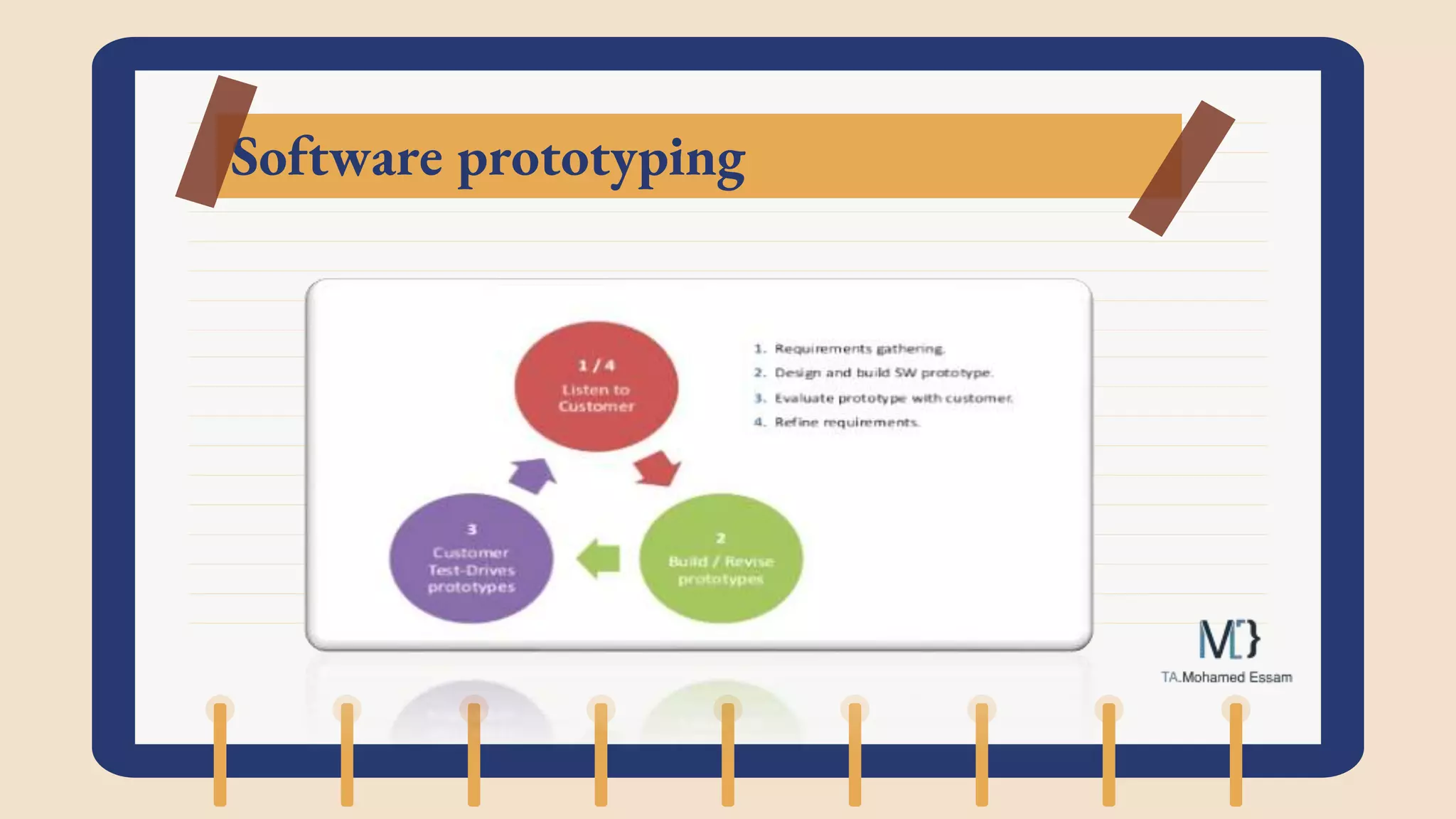 Software prototyping

1 / 4
Listen to Customer

2
Build / Revise prototypes

3
Customer Test-Drives prototypes

1. Requirements gathering.
2. Design and build SW prototype.
3. Evaluate prototype with customer.
4. Refine requirements.

M[}
TA.Mohamed Essam